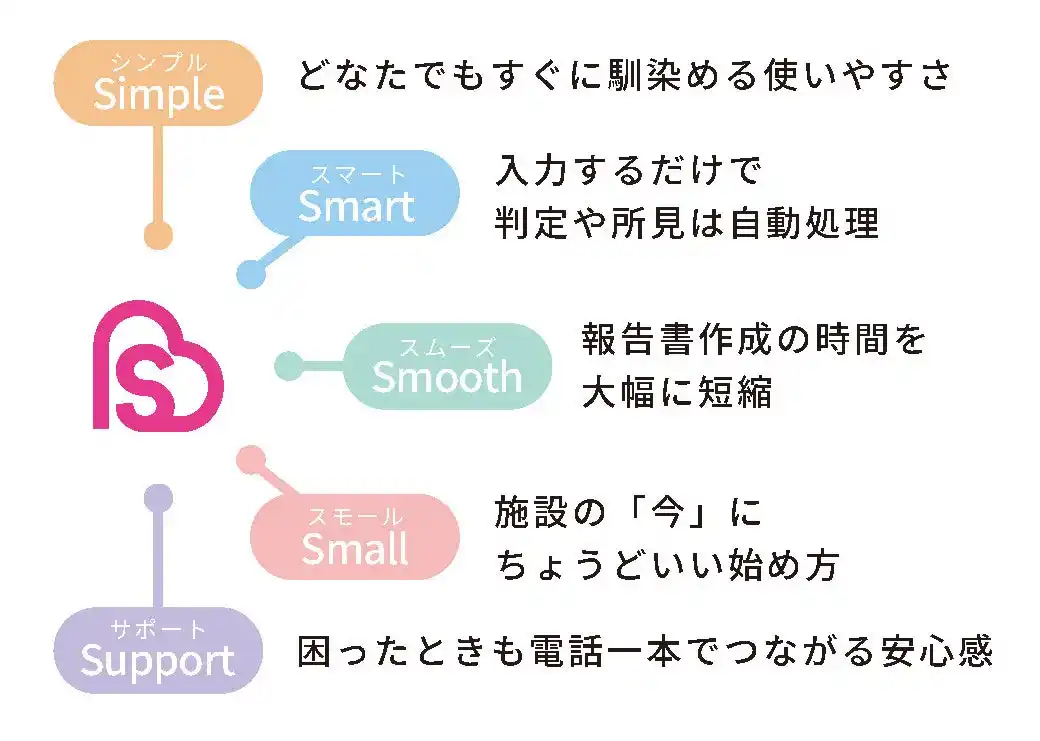 シンプル
Simple

どなたでもすぐに馴染める使いやすさ

スマート
Smart

入力するだけで
判定や所見は自動処理

スムーズ
Smooth

報告書作成の時間を
大幅に短縮

スモール
Small

施設の「今」に
ちょうどいい始め方

サポート
Support

困ったときも電話一本でつながる安心感